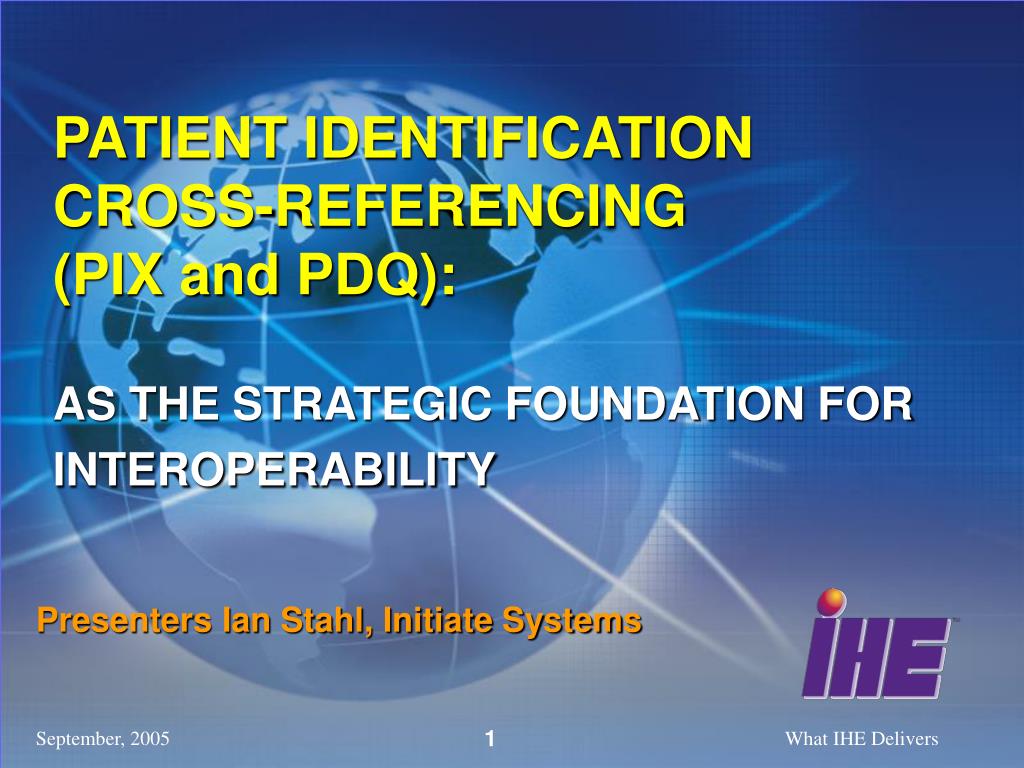 PATIENT IDENTIFICATION CROSS-REFERENCING (PIX and PDQ):

AS THE STRATEGIC FOUNDATION FOR INTEROPERABILITY

Presenters Ian Stahl, Initiate Systems

IHE

September, 2005

1

What IHE Delivers